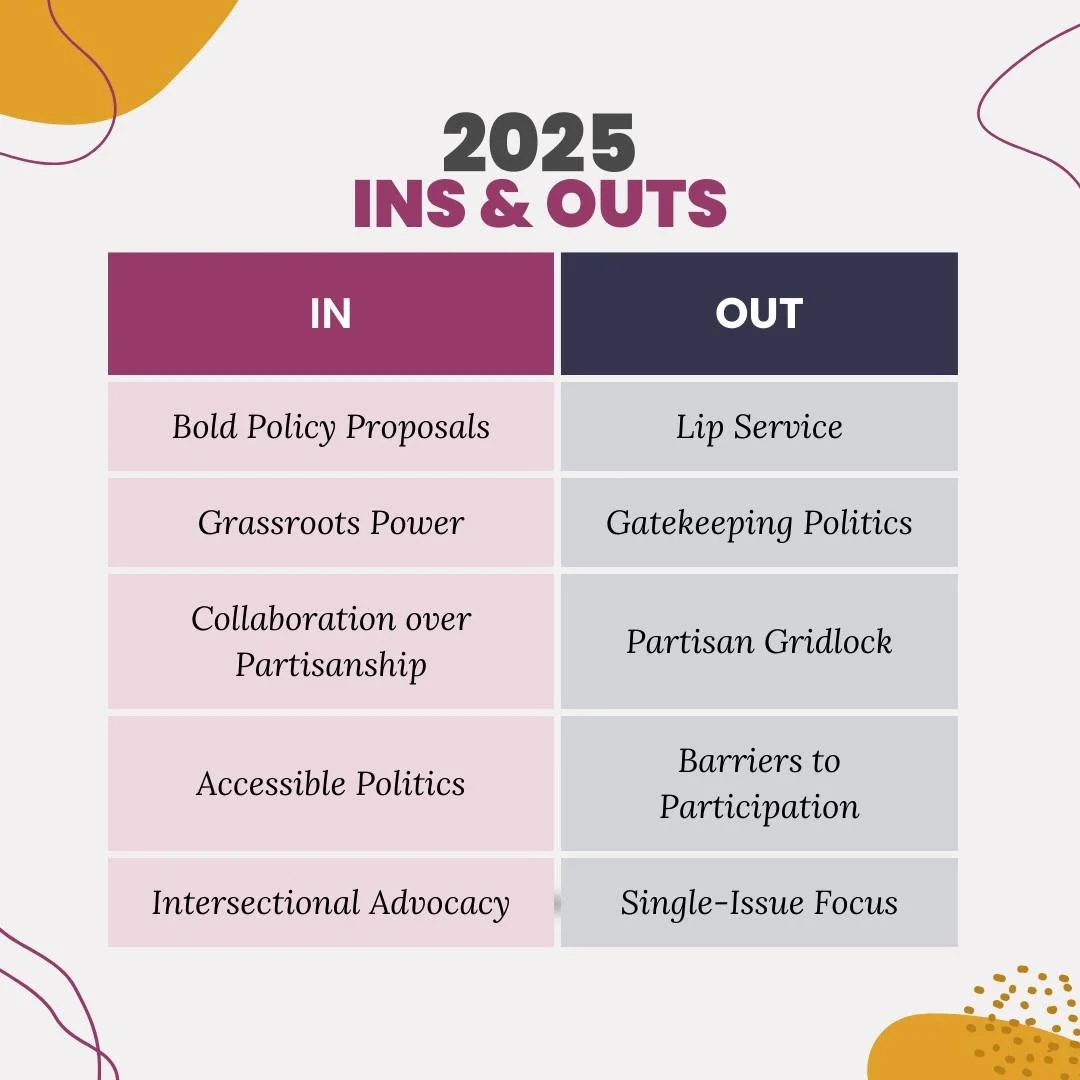 2025
INS & OUTS

| IN | OUT |
|---|---|
| Bold Policy Proposals | Lip Service |
| Grassroots Power | Gatekeeping Politics |
| Collaboration over Partisanship | Partisan Gridlock |
| Accessible Politics | Barriers to Participation |
| Intersectional Advocacy | Single-Issue Focus |